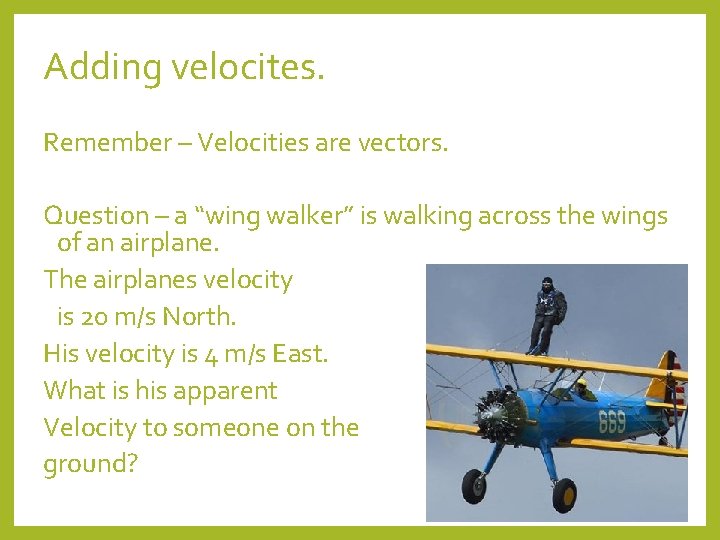 Adding velocites.

Remember – Velocities are vectors.

Question – a “wing walker” is walking across the wings of an airplane.

The airplanes velocity is 20 m/s North.

His velocity is 4 m/s East.

What is his apparent Velocity to someone on the ground?

669